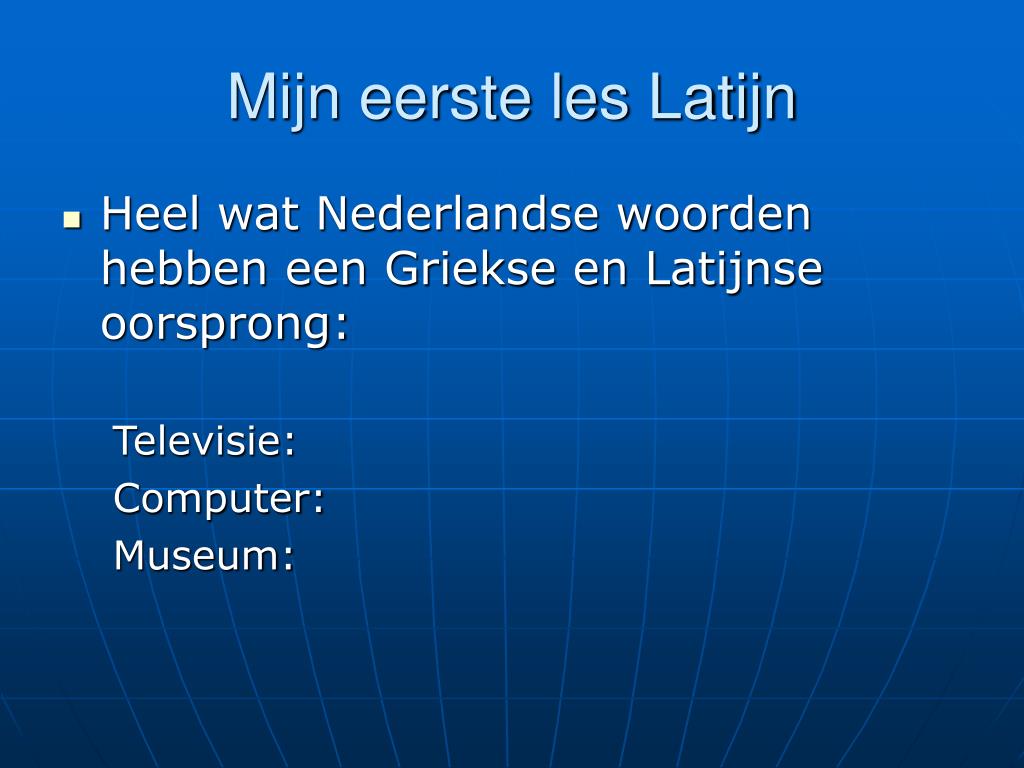 Mijn eerste les Latijn

Heel wat Nederlandse woorden hebben een Griekse en Latijnse oorsprong:

Televisie:
Computer:
Museum: